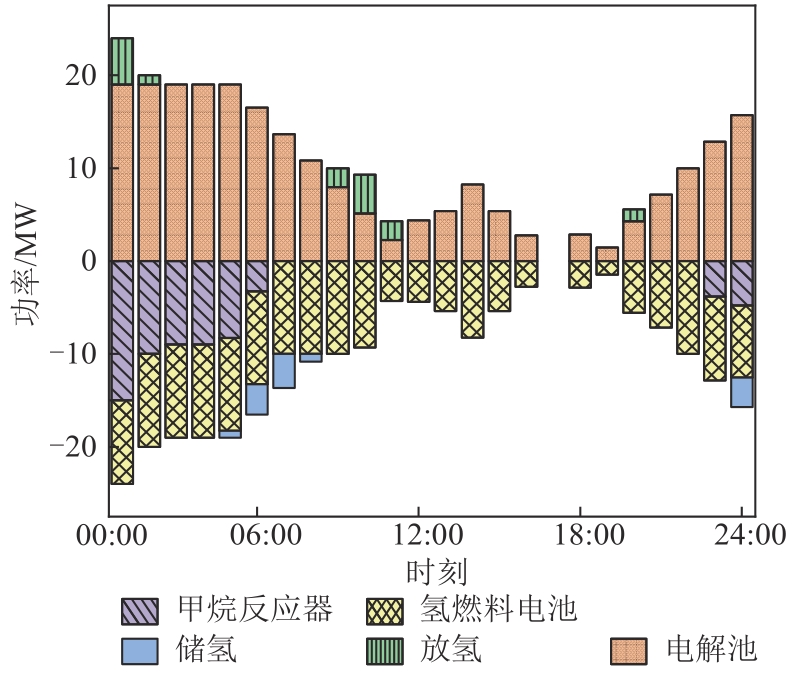 功率/MW

20
10
0
−10
−20

00:00
06:00
12:00
18:00
24:00

时刻

甲烷反应器
氢燃料电池
储氢
放氢
电解池